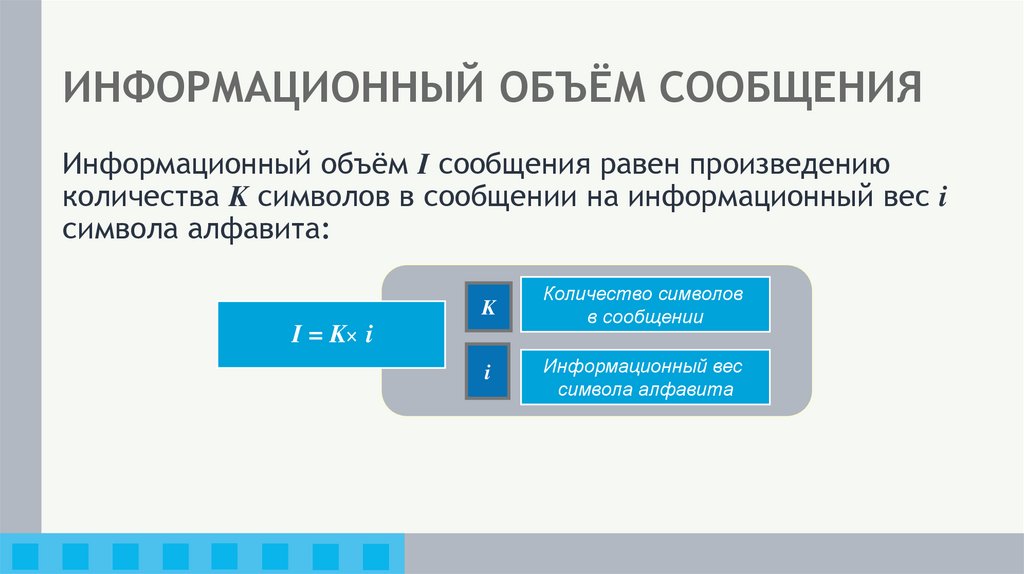 ИНФОРМАЦИОННЫЙ ОБЪЁМ СООБЩЕНИЯ

Информационный объём $I$ сообщения равен произведению количества $K$ символов в сообщении на информационный вес $i$ символа алфавита:

$I = K \times i$

$K$

Количество символов в сообщении

$i$

Информационный вес символа алфавита